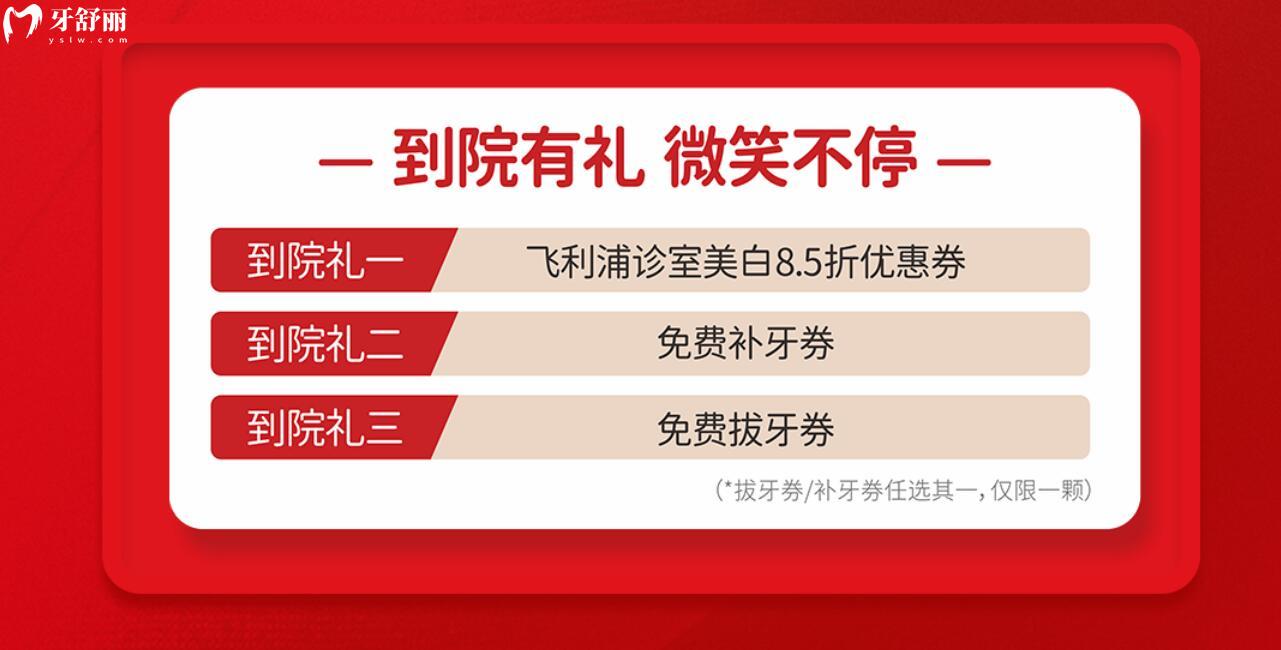 牙舒丽
yslw.com

— 到院有礼 微笑不停 —

| 到院礼一 | 飞利浦诊室美白8.5折优惠券 |
|---|---|
| 到院礼二 | 免费补牙券 |
| 到院礼三 | 免费拔牙券 |

(*拔牙券/补牙券任选其一，仅限一颗)